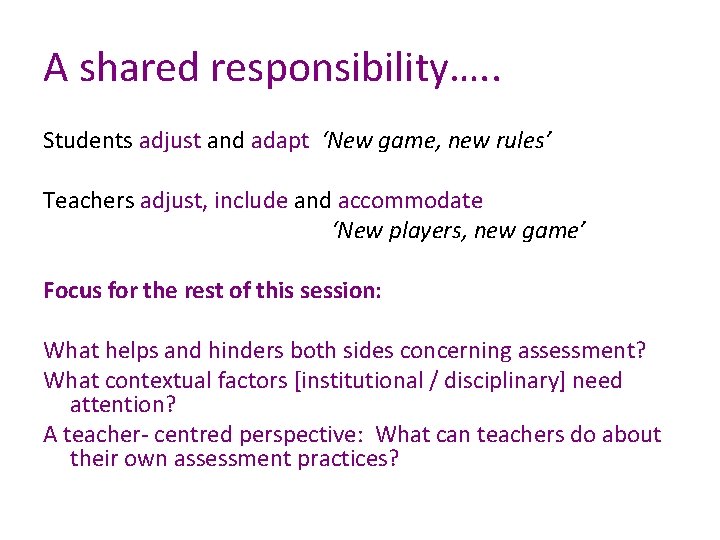 A shared responsibility…..

Students adjust and adapt 'New game, new rules'

Teachers adjust, include and accommodate
'New players, new game'

Focus for the rest of this session:

What helps and hinders both sides concerning assessment?

What contextual factors [institutional / disciplinary] need attention?

A teacher- centred perspective: What can teachers do about their own assessment practices?